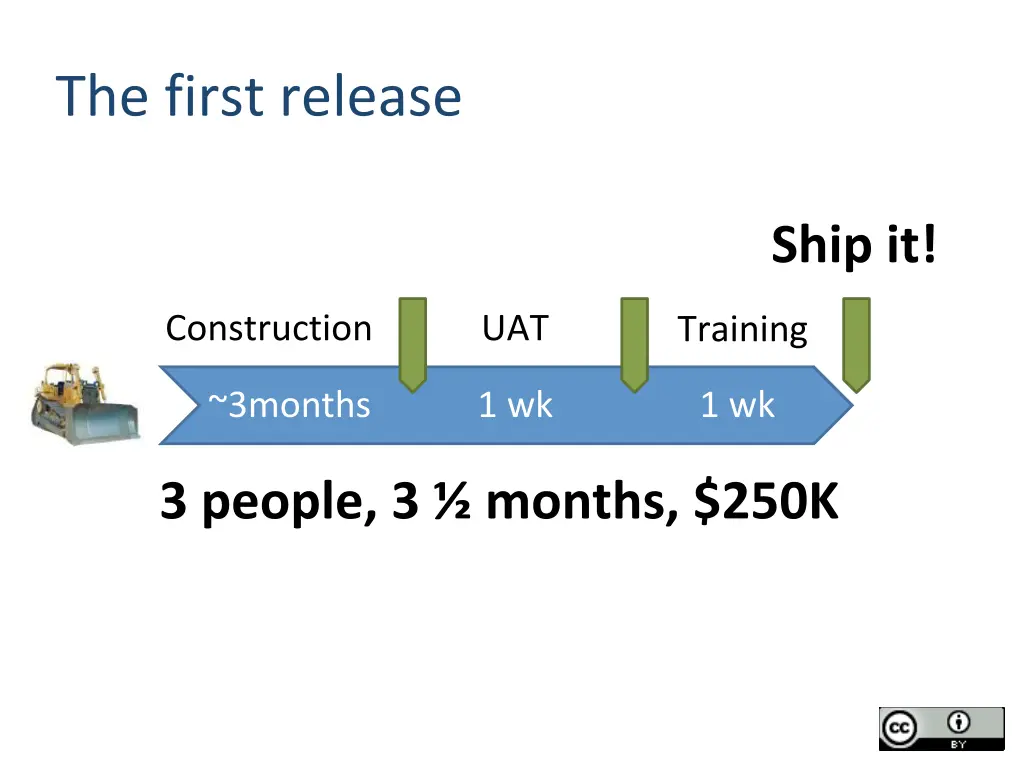 The first release

Ship it!

Construction UAT Training

~3months 1 wk 1 wk

3 people, 3 ½ months, $250K

cc BY